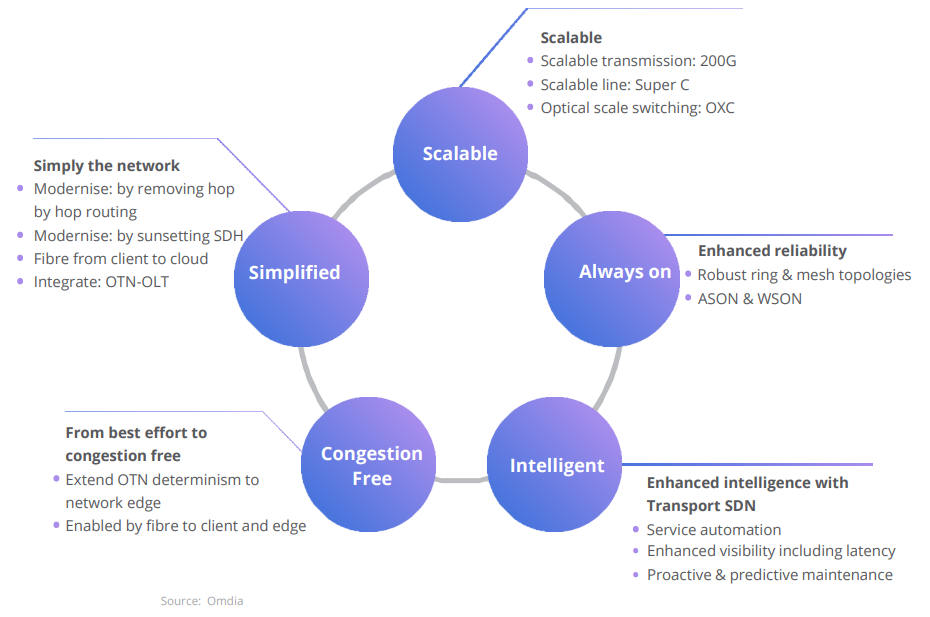 Scalable
- Scalable transmission: 200G
- Scalable line: Super C
- Optical scale switching: OXC

Scalable

Simply the network
- Modernise: by removing hop by hop routing
- Modernise: by sunsetting SDH
- Fibre from client to cloud
- Integrate: OTN-OLT

Simplified

Always on

Enhanced reliability
- Robust ring & mesh topologies
- ASON & WSON

From best effort to congestion free
- Extend OTN determinism to network edge
- Enabled by fibre to client and edge

Congestion Free

Intelligent

Enhanced intelligence with Transport SDN
- Service automation
- Enhanced visibility including latency
- Proactive & predictive maintenance

Source: Omdia